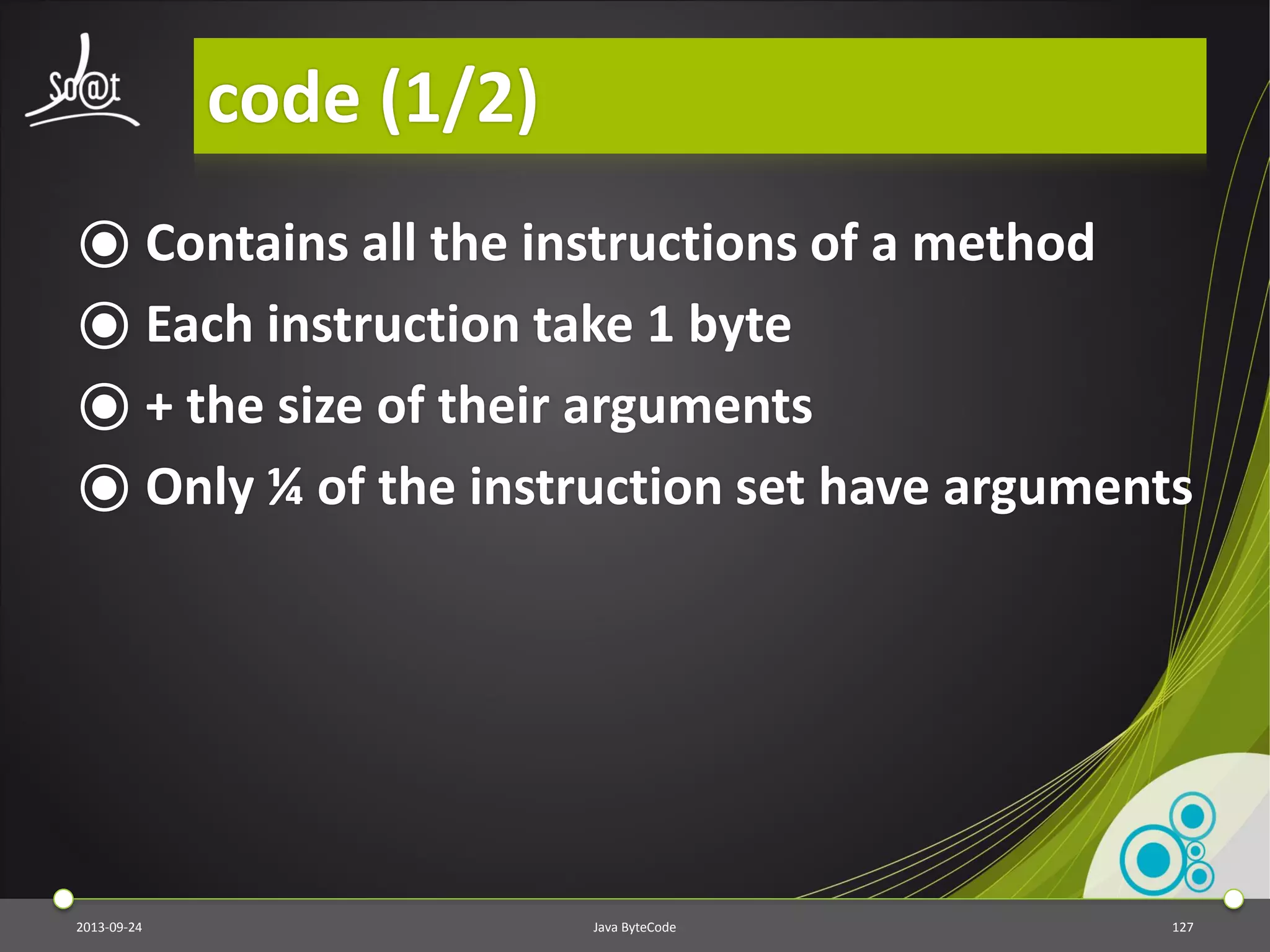 So@t

code (1/2)

Contains all the instructions of a method

Each instruction take 1 byte

+ the size of their arguments

Only ¼ of the instruction set have arguments

2013-09-24

Java ByteCode

127